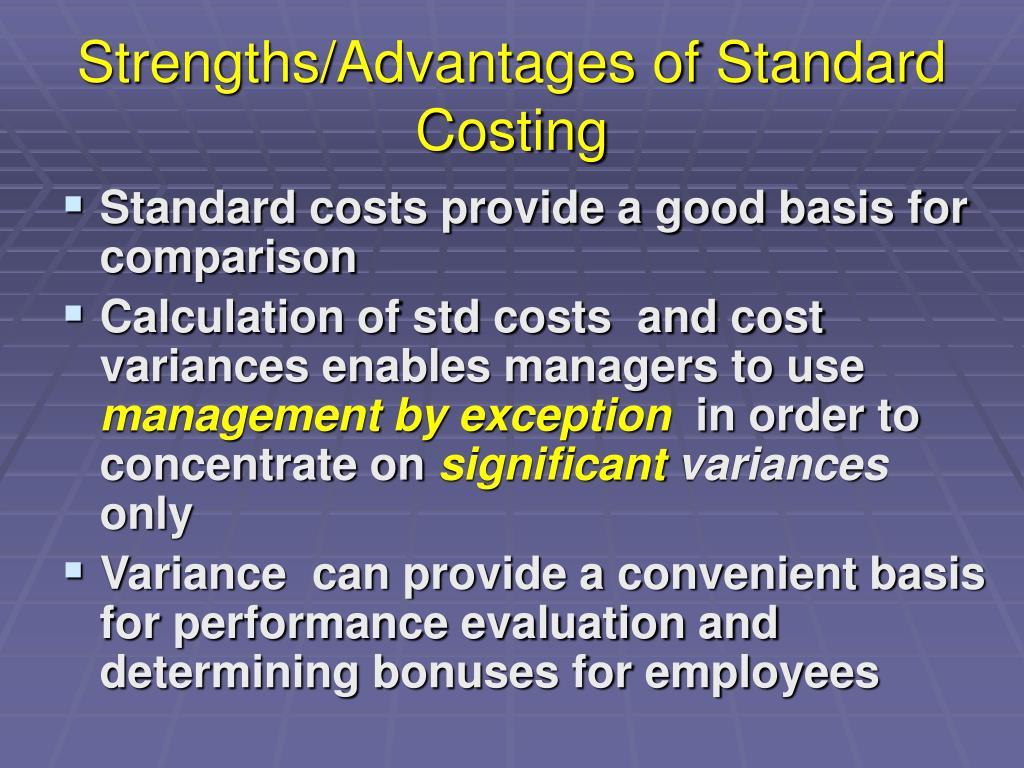 Strengths/Advantages of Standard Costing

▪ Standard costs provide a good basis for comparison

▪ Calculation of std costs and cost variances enables managers to use management by exception in order to concentrate on significant variances only

▪ Variance can provide a convenient basis for performance evaluation and determining bonuses for employees